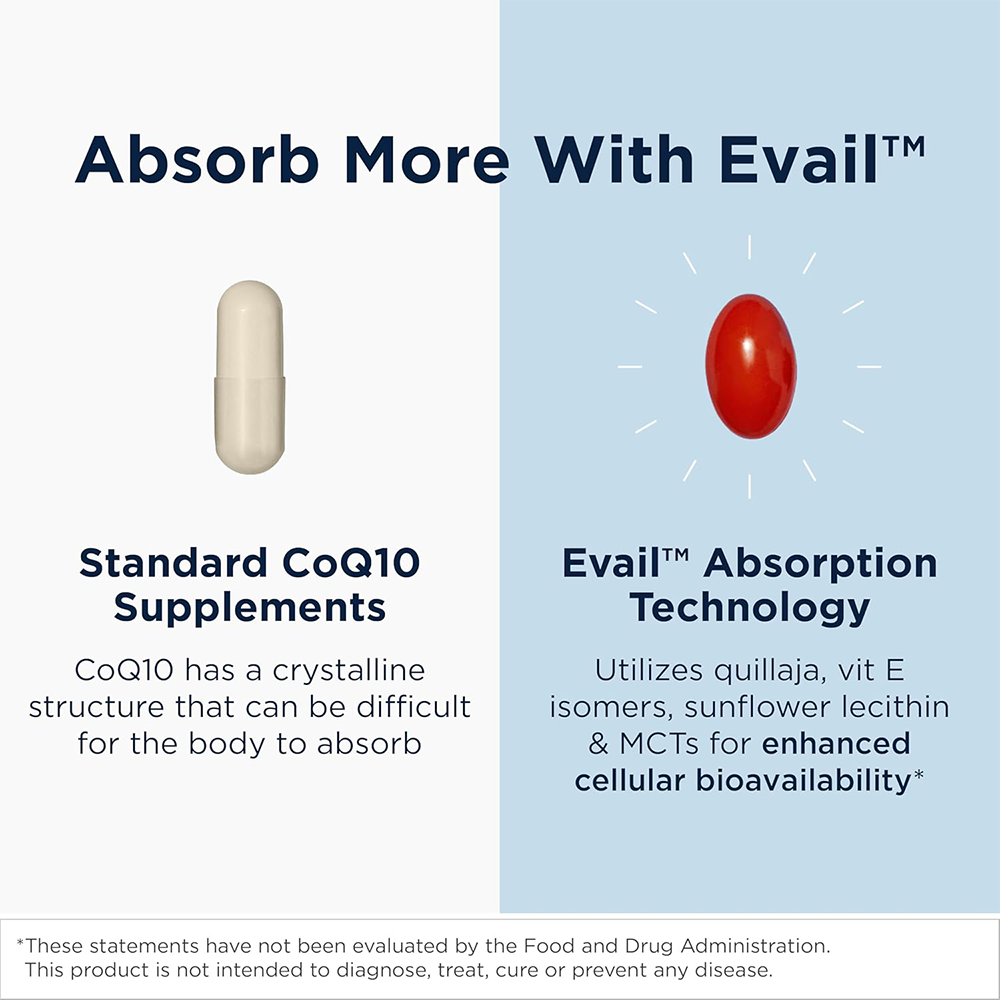 Absorb More With Evail™

Standard CoQ10 Supplements

CoQ10 has a crystalline structure that can be difficult for the body to absorb

Evail™ Absorption Technology

Utilizes quillaja, vit E isomers, sunflower lecithin & MCTs for enhanced cellular bioavailability*

*These statements have not been evaluated by the Food and Drug Administration. This product is not intended to diagnose, treat, cure or prevent any disease.